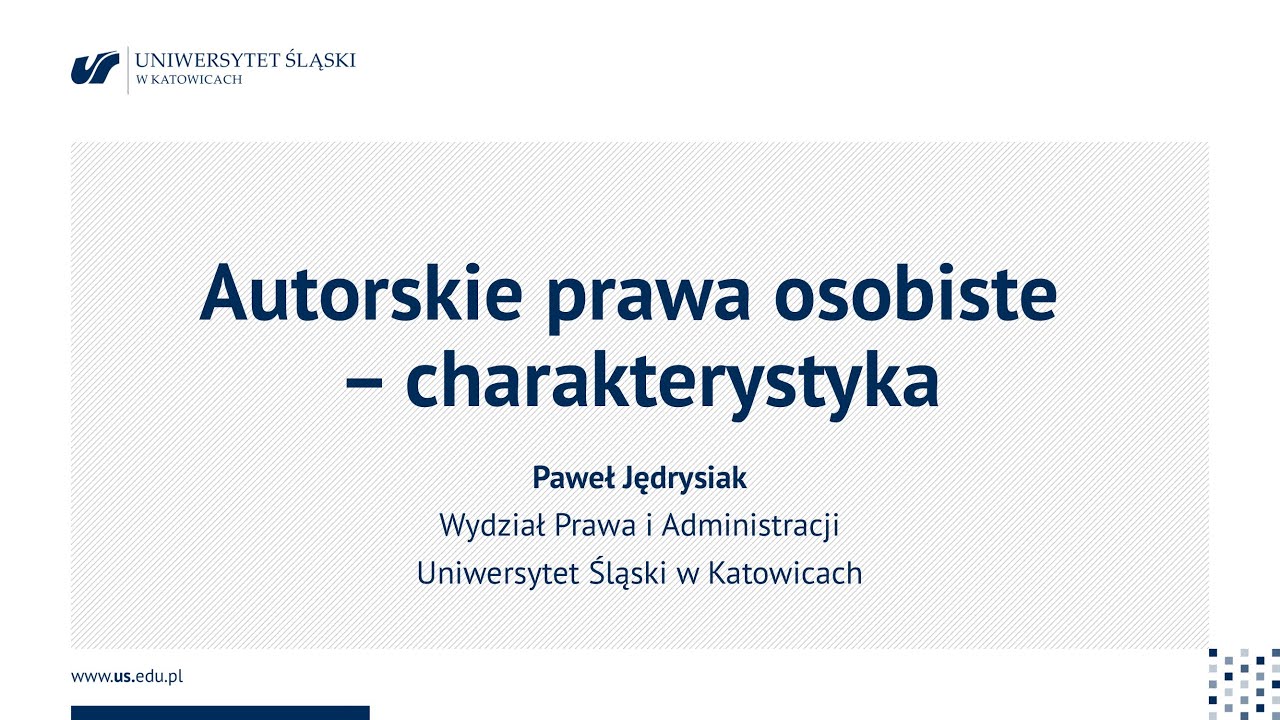 UNIWERSYTET ŚLĄSKI
W KATOWICACH

Autorskie prawa osobiste – charakterystyka

Paweł Jędrysiak
Wydział Prawa i Administracji
Uniwersytet Śląski w Katowicach

www.us.edu.pl